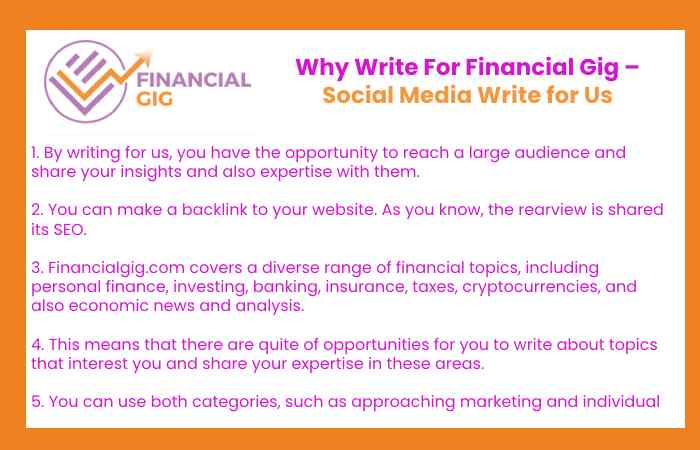 FINANCIAL GIG

Why Write For Financial Gig – Social Media Write for Us

1. By writing for us, you have the opportunity to reach a large audience and share your insights and also expertise with them.

2. You can make a backlink to your website. As you know, the rearview is shared its SEO.

3. Financialgig.com covers a diverse range of financial topics, including personal finance, investing, banking, insurance, taxes, cryptocurrencies, and also economic news and analysis.

4. This means that there are quite of opportunities for you to write about topics that interest you and share your expertise in these areas.

5. You can use both categories, such as approaching marketing and individual